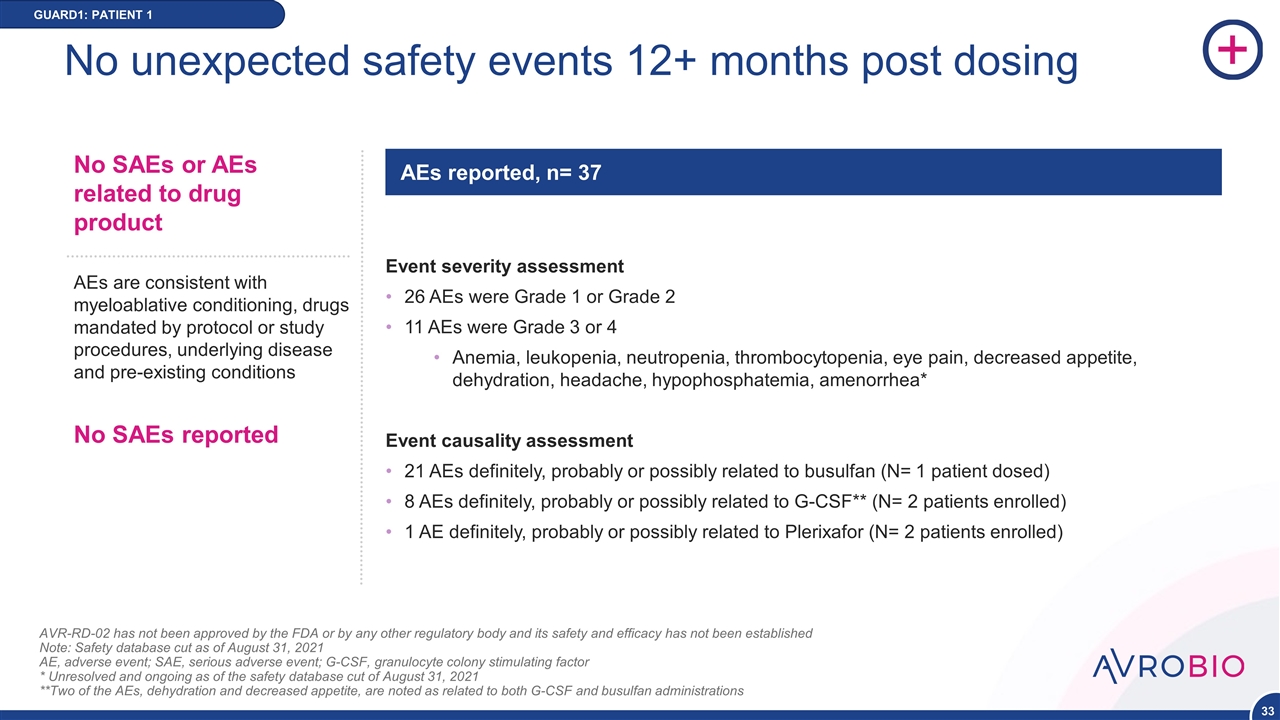 GUARD1: PATIENT 1

No unexpected safety events 12+ months post dosing

No SAEs or AEs related to drug product

AEs are consistent with myeloablative conditioning, drugs mandated by protocol or study procedures, underlying disease and pre-existing conditions

No SAEs reported

AEs reported, n= 37

Event severity assessment
• 26 AEs were Grade 1 or Grade 2
• 11 AEs were Grade 3 or 4
• Anemia, leukopenia, neutropenia, thrombocytopenia, eye pain, decreased appetite, dehydration, headache, hypophosphatemia, amenorrhea*

Event causality assessment
• 21 AEs definitely, probably or possibly related to busulfan (N= 1 patient dosed)
• 8 AEs definitely, probably or possibly related to G-CSF** (N= 2 patients enrolled)
• 1 AE definitely, probably or possibly related to Plerixafor (N= 2 patients enrolled)

AVR-RD-02 has not been approved by the FDA or by any other regulatory body and its safety and efficacy has not been established
Note: Safety database cut as of August 31, 2021
AE, adverse event; SAE, serious adverse event; G-CSF, granulocyte colony stimulating factor
* Unresolved and ongoing as of the safety database cut of August 31, 2021
**Two of the AEs, dehydration and decreased appetite, are noted as related to both G-CSF and busulfan administrations

AVROBIO

33